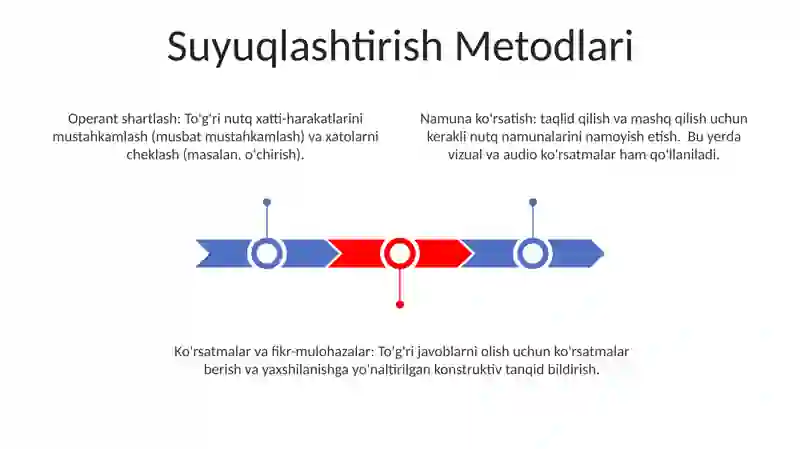 Suyuqlashtirish Metodlari

Operant shartlash: To'g'ri nutq xatti-harakatlarini mustahkamlash (musbat mustahkamlash) va xatolarni cheklash (masalan, o'chirish).

Namuna ko'rsatish: taqlid qilish va mashq qilish uchun kerakli nutq namunalarini namoyish etish. Bu yerda vizual va audio ko'rsatmalar ham qo'llaniladi.

Ko'rsatmalar va fikr-mulohazalar: To'g'ri javoblarni olish uchun ko'rsatmalar berish va yaxshilanishga yo'naltirilgan konstruktiv tanqid bildirish.